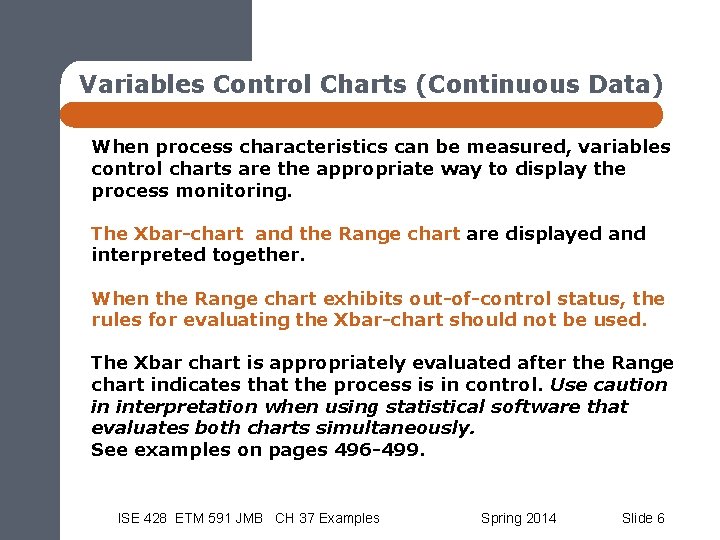 Variables Control Charts (Continuous Data)

When process characteristics can be measured, variables control charts are the appropriate way to display the process monitoring.

The Xbar-chart and the Range chart are displayed and interpreted together.

When the Range chart exhibits out-of-control status, the rules for evaluating the Xbar-chart should not be used.

The Xbar chart is appropriately evaluated after the Range chart indicates that the process is in control. Use caution in interpretation when using statistical software that evaluates both charts simultaneously.
See examples on pages 496-499.

ISE 428 ETM 591 JMB CH 37 Examples Spring 2014 Slide 6